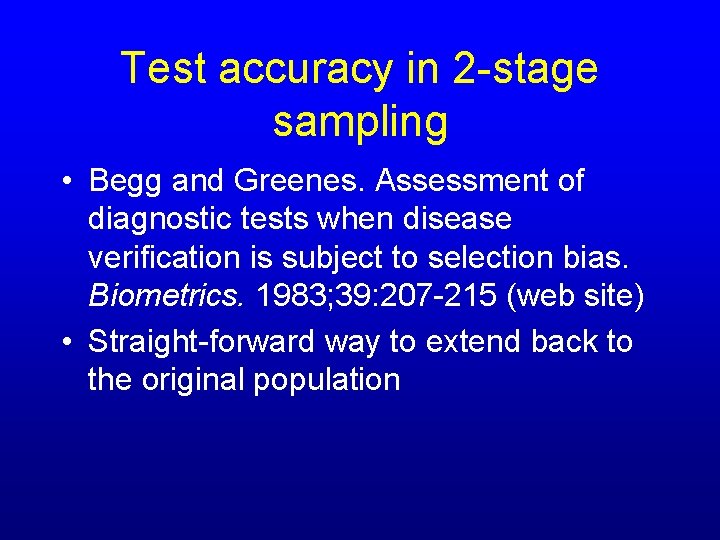 Test accuracy in 2-stage sampling

• Begg and Greenes. Assessment of diagnostic tests when disease verification is subject to selection bias. Biometrics. 1983;39:207-215 (web site)

• Straight-forward way to extend back to the original population